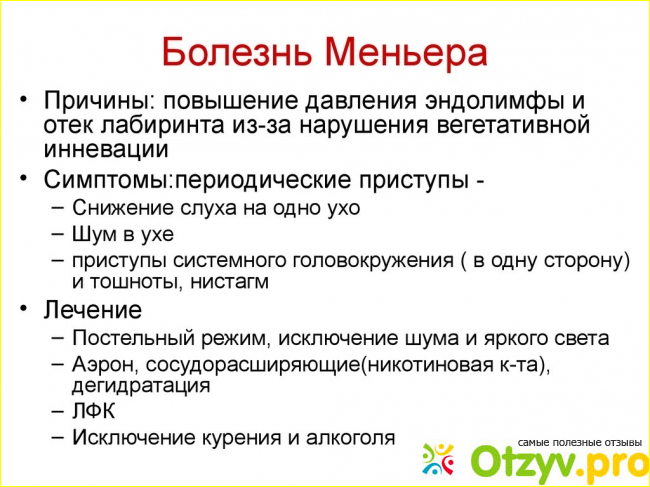 Болезнь Меньера

• Причины: повышение давления эндолимфы и отек лабиринта из-за нарушения вегетативной инневации
• Симптомы:периодические приступы -
– Снижение слуха на одно ухо
– Шум в ухе
– приступы системного головокружения ( в одну сторону) и тошноты, нистагм
• Лечение
– Постельный режим, исключение шума и яркого света
– Аэрон, сосудорасширяющие(никотиновая к-та), дегидратация
– ЛФК
– Исключение курения и алкоголя

самые полезные отзывы
Otzyv.pro